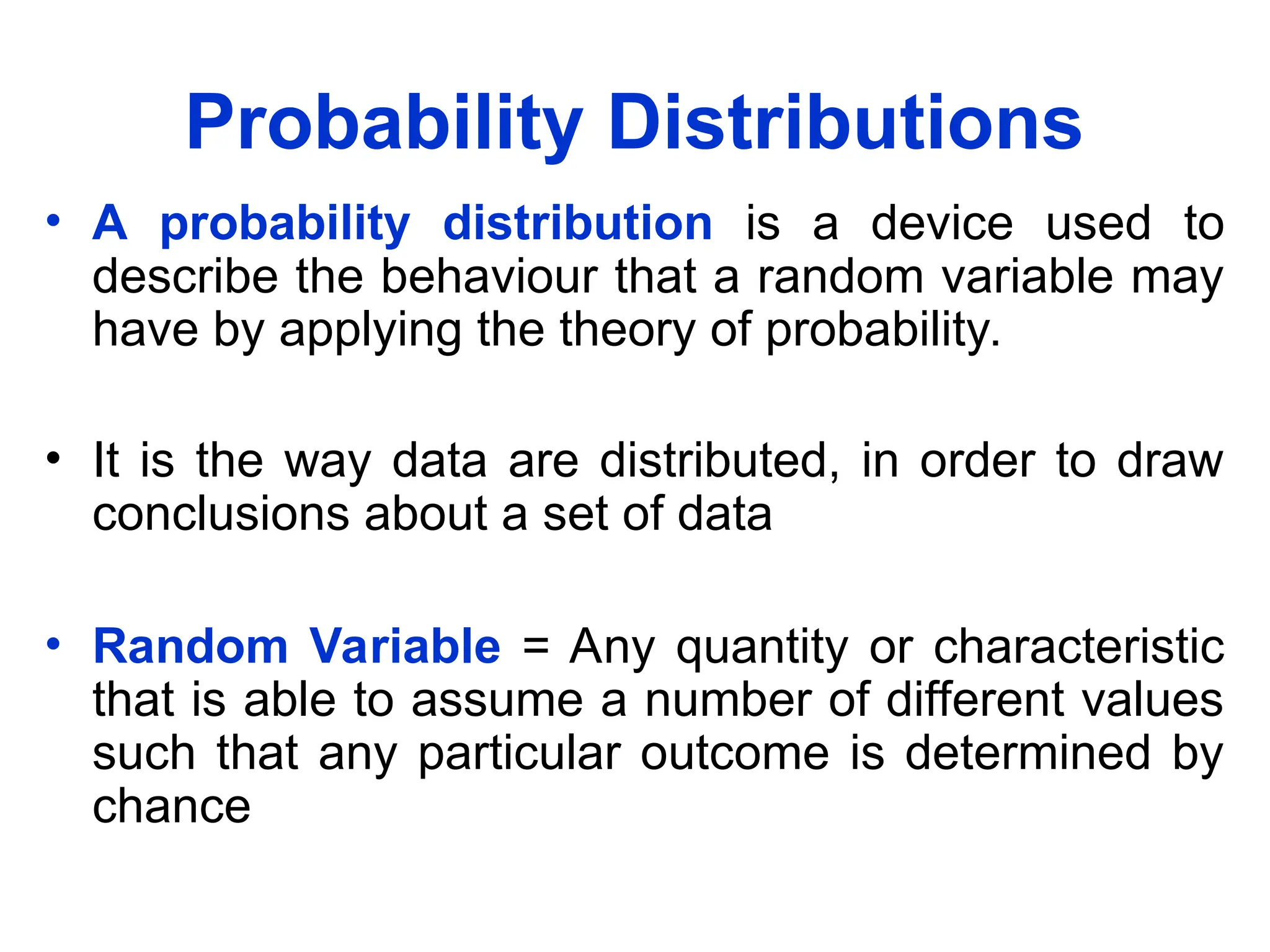 Probability Distributions

• A probability distribution is a device used to describe the behaviour that a random variable may have by applying the theory of probability.

• It is the way data are distributed, in order to draw conclusions about a set of data

• Random Variable = Any quantity or characteristic that is able to assume a number of different values such that any particular outcome is determined by chance